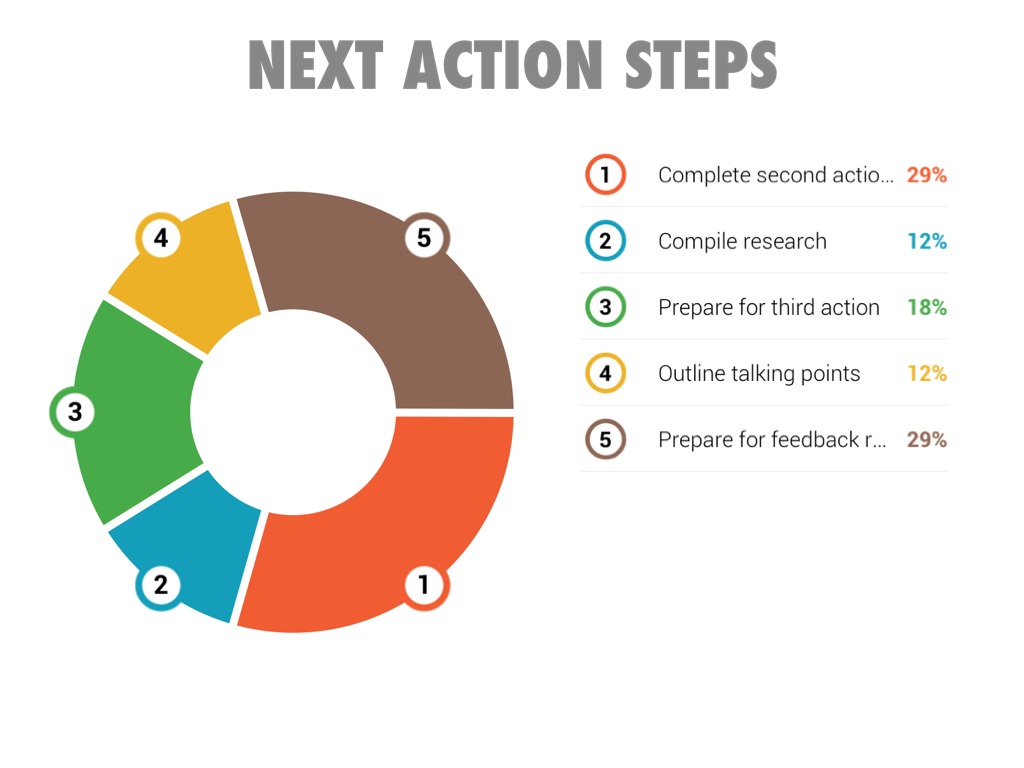 NEXT ACTION STEPS

4
5
3
2
1

1 Complete second actio... 29%
2 Compile research 12%
3 Prepare for third action 18%
4 Outline talking points 12%
5 Prepare for feedback r... 29%